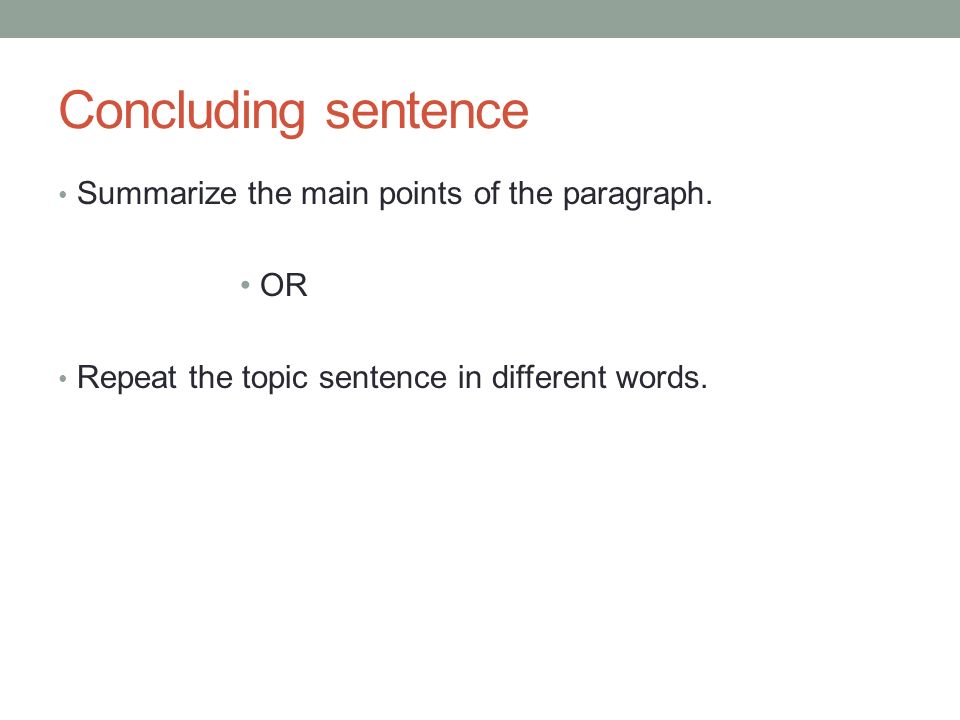 Concluding sentence

• Summarize the main points of the paragraph.

• OR

• Repeat the topic sentence in different words.